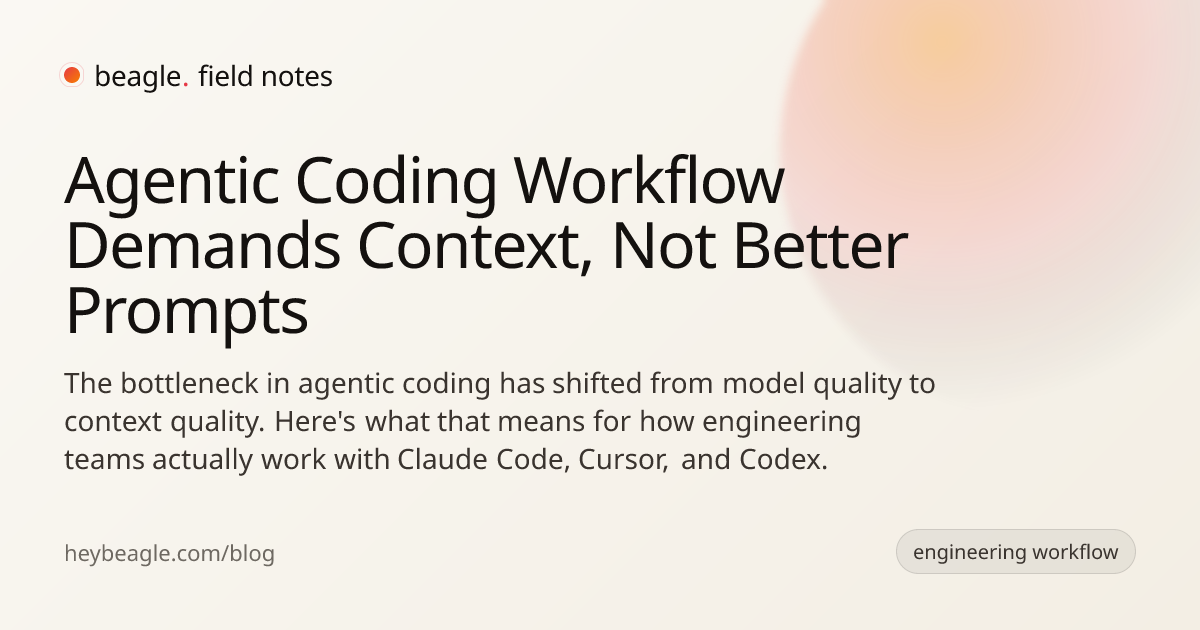 beagle. field notes

Agentic Coding Workflow Demands Context, Not Better Prompts

The bottleneck in agentic coding has shifted from model quality to context quality. Here's what that means for how engineering teams actually work with Claude Code, Cursor, and Codex.

heybeagle.com/blog

engineering workflow